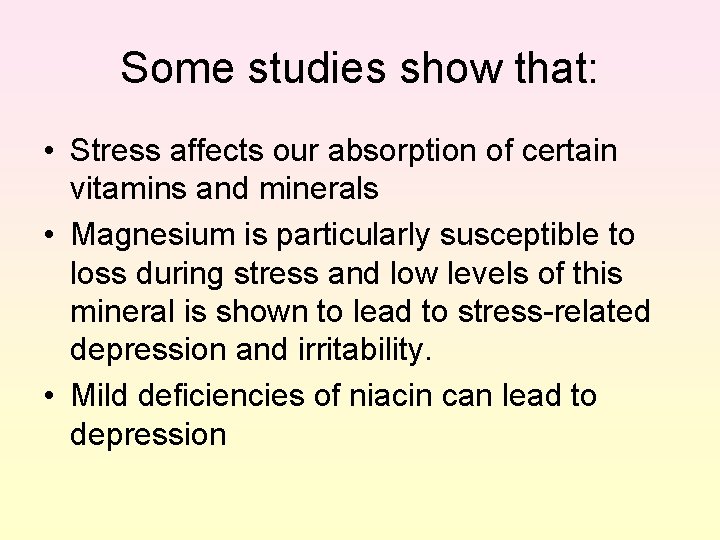 Some studies show that:

• Stress affects our absorption of certain vitamins and minerals
• Magnesium is particularly susceptible to loss during stress and low levels of this mineral is shown to lead to stress-related depression and irritability.
• Mild deficiencies of niacin can lead to depression